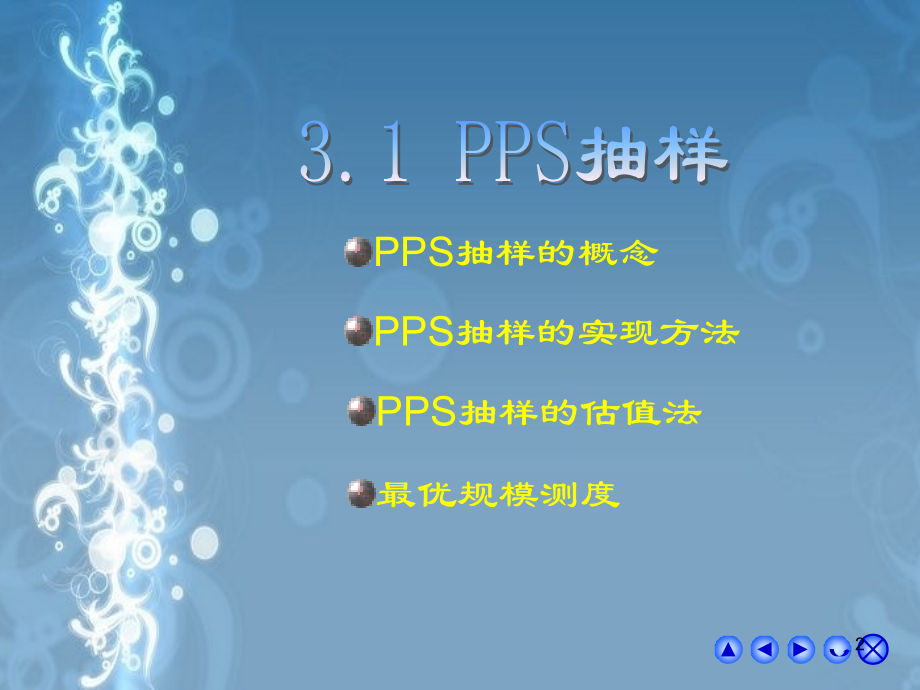 3.1 PPS抽样

PPS抽样的概念

PPS抽样的实现方法

PPS抽样的估值法

最优规模测度

2